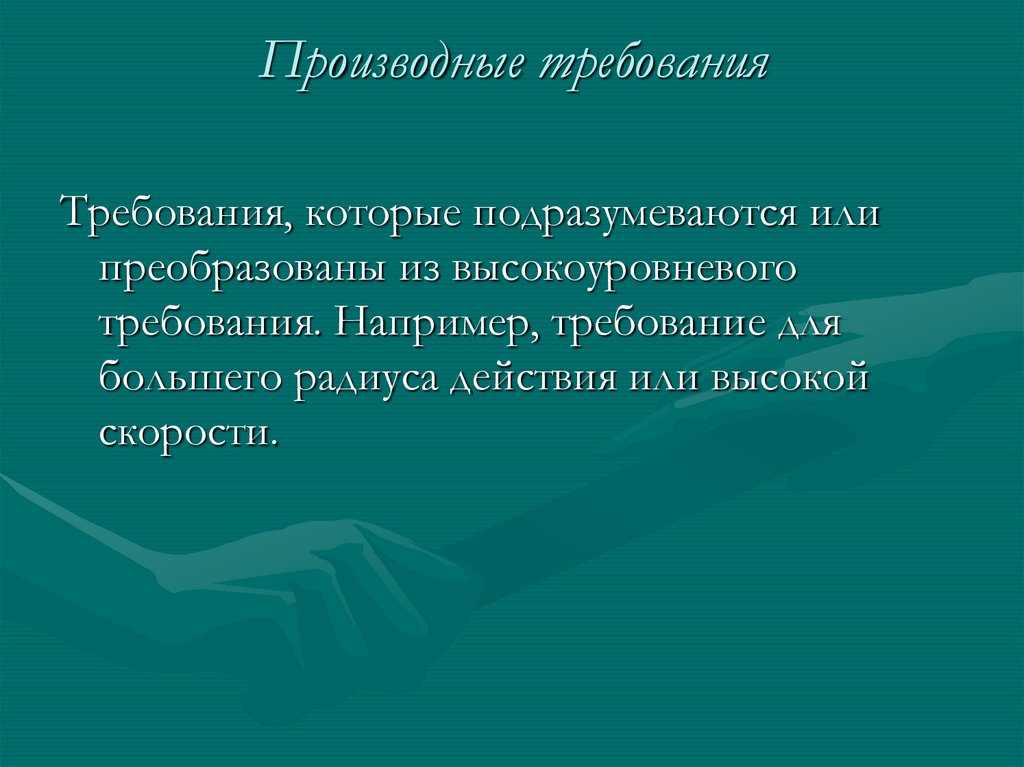 Производные требования

Требования, которые подразумеваются или преобразованы из высокоуровневого требования. Например, требование для большего радиуса действия или высокой скорости.